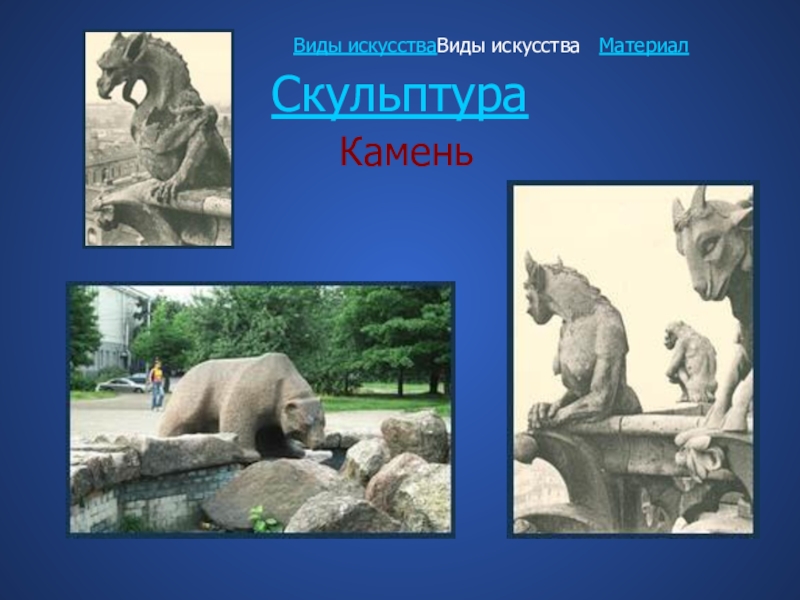 Виды искусстваВиды искусства   Материал

Скульптура

Камень